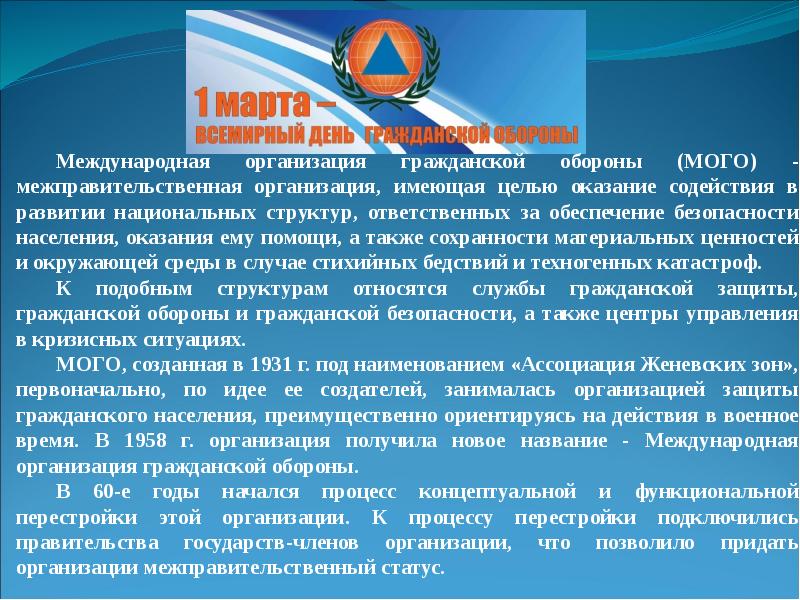 1 марта –
ВСЕМИРНЫЙ ДЕНЬ ГРАЖДАНСКОЙ ОБОРОНЫ

Международная организация гражданской обороны (МОГО) - межправительственная организация, имеющая целью оказание содействия в развитии национальных структур, ответственных за обеспечение безопасности населения, оказания ему помощи, а также сохранности материальных ценностей и окружающей среды в случае стихийных бедствий и техногенных катастроф.

К подобным структурам относятся службы гражданской защиты, гражданской обороны и гражданской безопасности, а также центры управления в кризисных ситуациях.

МОГО, созданная в 1931 г. под наименованием «Ассоциация Женевских зон», первоначально, по идее ее создателей, занималась организацией защиты гражданского населения, преимущественно ориентируясь на действия в военное время. В 1958 г. организация получила новое название - Международная организация гражданской обороны.

В 60-е годы начался процесс концептуальной и функциональной перестройки этой организации. К процессу перестройки подключились правительства государств-членов организации, что позволило придать организации межправительственный статус.